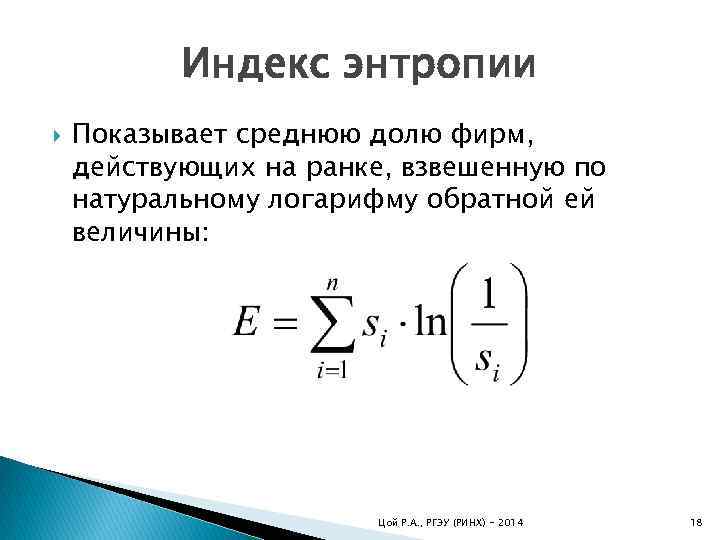 Индекс энтропии

Показывает среднюю долю фирм, действующих на ранке, взвешенную по натуральному логарифму обратной ей величины:

$E = \sum_{i=1}^{n} s_i \cdot \ln\left(\frac{1}{s_i}\right)$

Цой Р.А., РГЭУ (РИНХ) - 2014

18